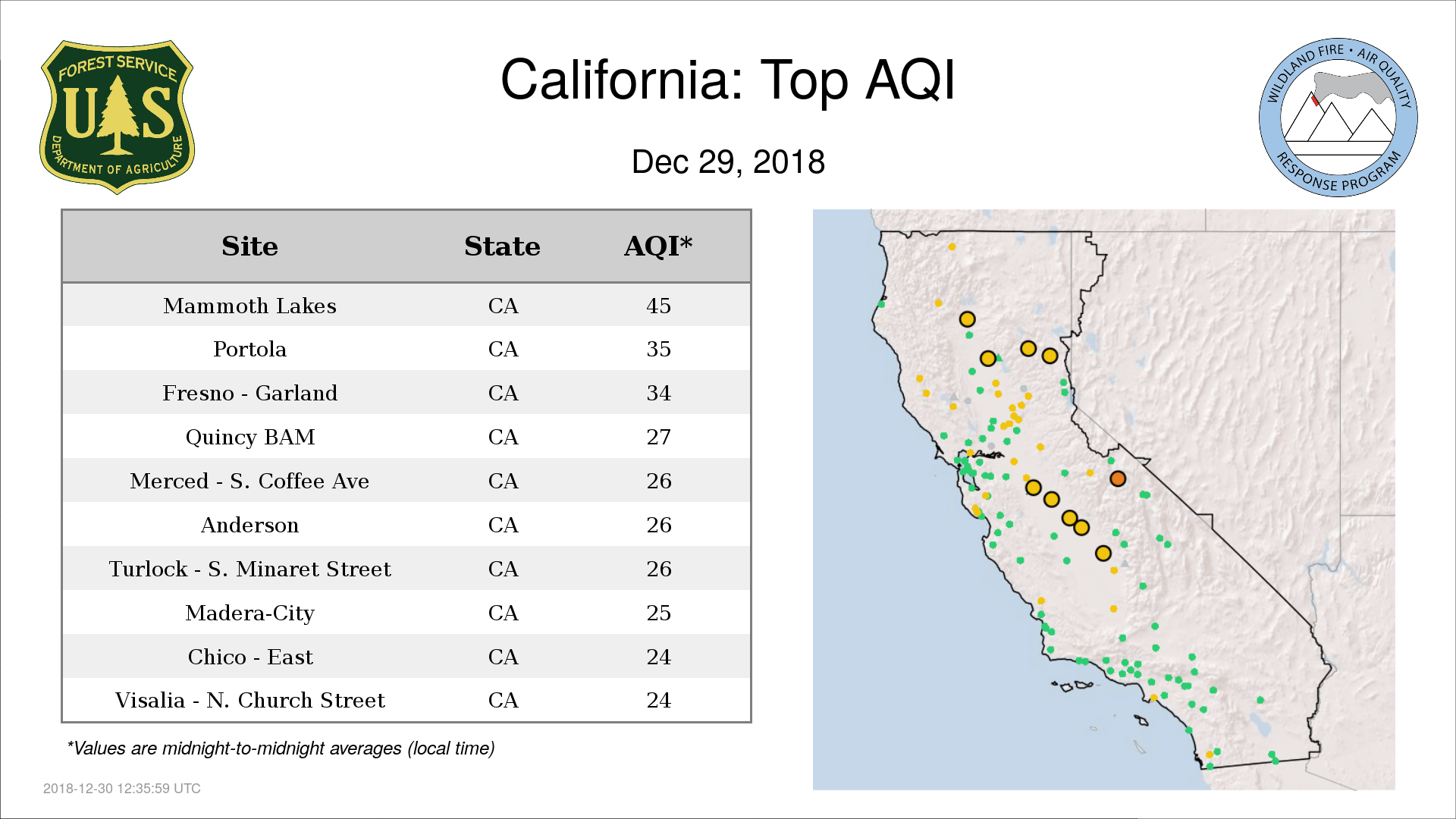 FOREST SERVICE
U S
DEPARTMENT OF AGRICULTURE

California: Top AQI

Dec 29, 2018

WILDLAND FIRE • AIR QUALITY
RESPONSE PROGRAM

| Site | State | AQI* |
|---|---|---|
| Mammoth Lakes | CA | 45 |
| Portola | CA | 35 |
| Fresno - Garland | CA | 34 |
| Quincy BAM | CA | 27 |
| Merced - S. Coffee Ave | CA | 26 |
| Anderson | CA | 26 |
| Turlock - S. Minaret Street | CA | 26 |
| Madera-City | CA | 25 |
| Chico - East | CA | 24 |
| Visalia - N. Church Street | CA | 24 |

*Values are midnight-to-midnight averages (local time)

2018-12-30 12:35:59 UTC